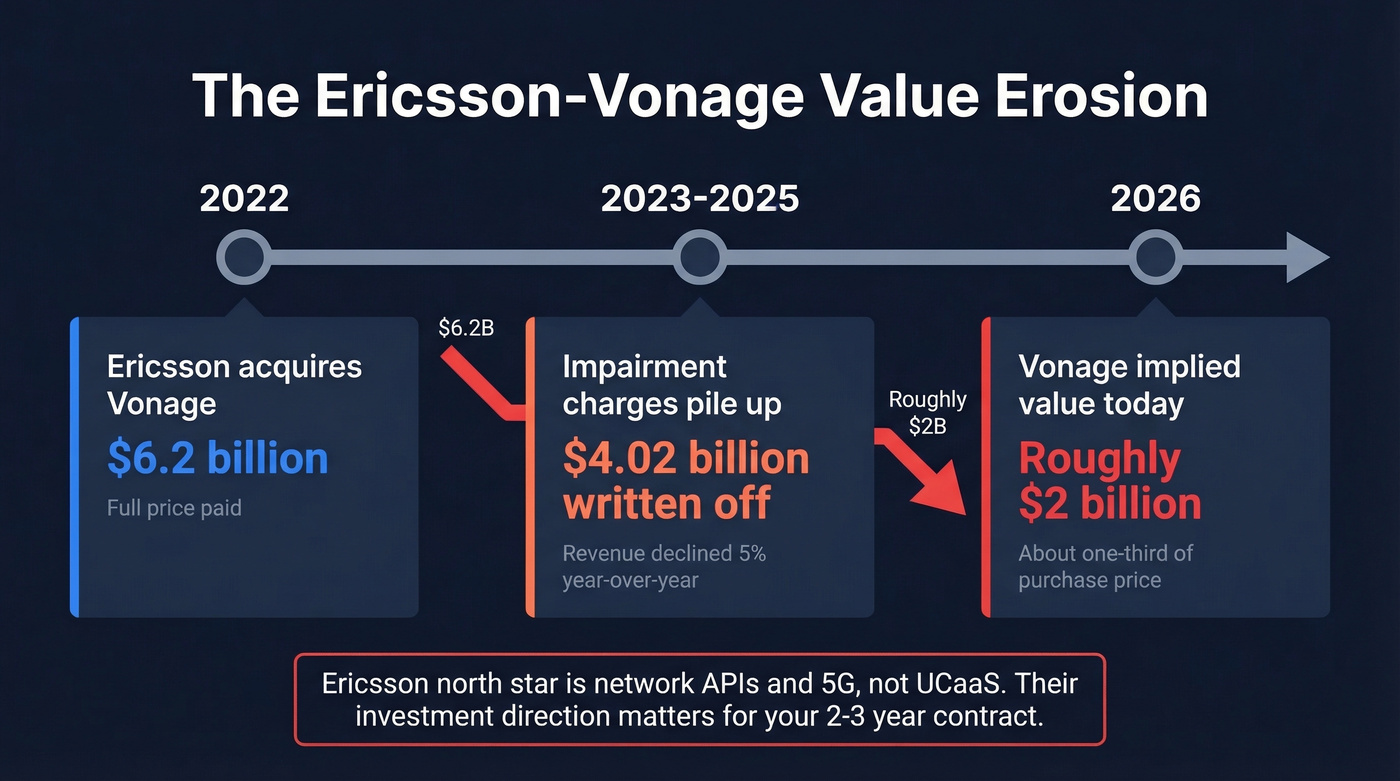 The Ericsson-Vonage Value Erosion

2022

2023-2025

2026

Ericsson acquires Vonage

$6.2 billion

Full price paid

$6.2B

Impairment charges pile up

$4.02 billion written off

Revenue declined 5% year-over-year

Roughly $2B

Vonage implied value today

Roughly $2 billion

About one-third of purchase price

Ericsson north star is network APIs and 5G, not UCaaS. Their investment direction matters for your 2-3 year contract.